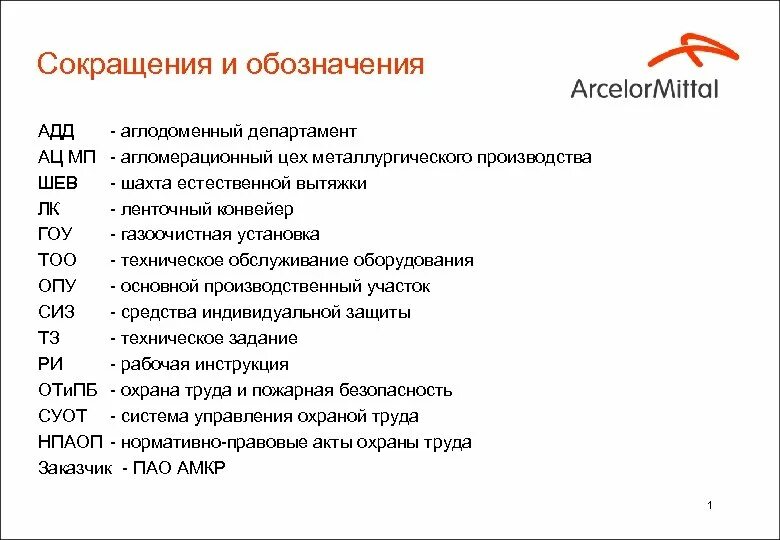 Сокращения и обозначения

ArcelorMittal

АДД - аглодоменный департамент
АЦ МП - агломерационный цех металлургического производства
ШЕВ - шахта естественной вытяжки
ЛК - ленточный конвейер
ГОУ - газоочистная установка
ТОО - техническое обслуживание оборудования
ОПУ - основной производственный участок
СИЗ - средства индивидуальной защиты
ТЗ - техническое задание
РИ - рабочая инструкция
ОТиПБ - охрана труда и пожарная безопасность
СУОТ - система управления охраной труда
НПАОП - нормативно-правовые акты охраны труда
Заказчик - ПАО АМКР

1